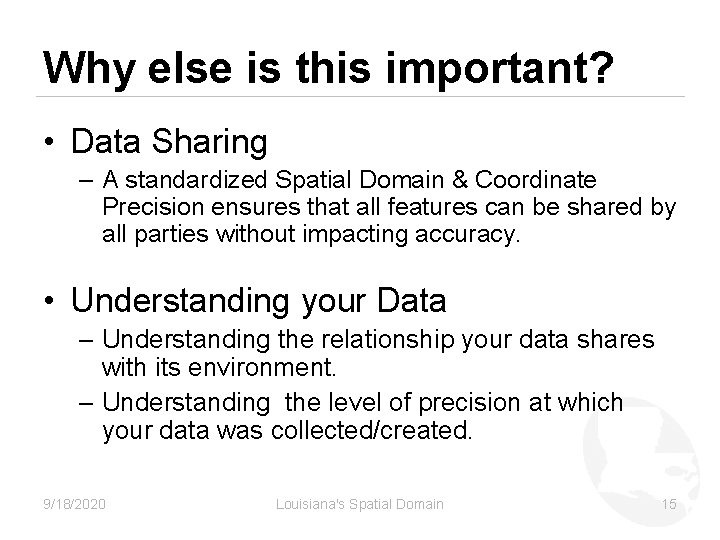 Why else is this important?

• Data Sharing
– A standardized Spatial Domain & Coordinate Precision ensures that all features can be shared by all parties without impacting accuracy.

• Understanding your Data
– Understanding the relationship your data shares with its environment.
– Understanding  the level of precision at which your data was collected/created.

9/18/2020 Louisiana's Spatial Domain 15